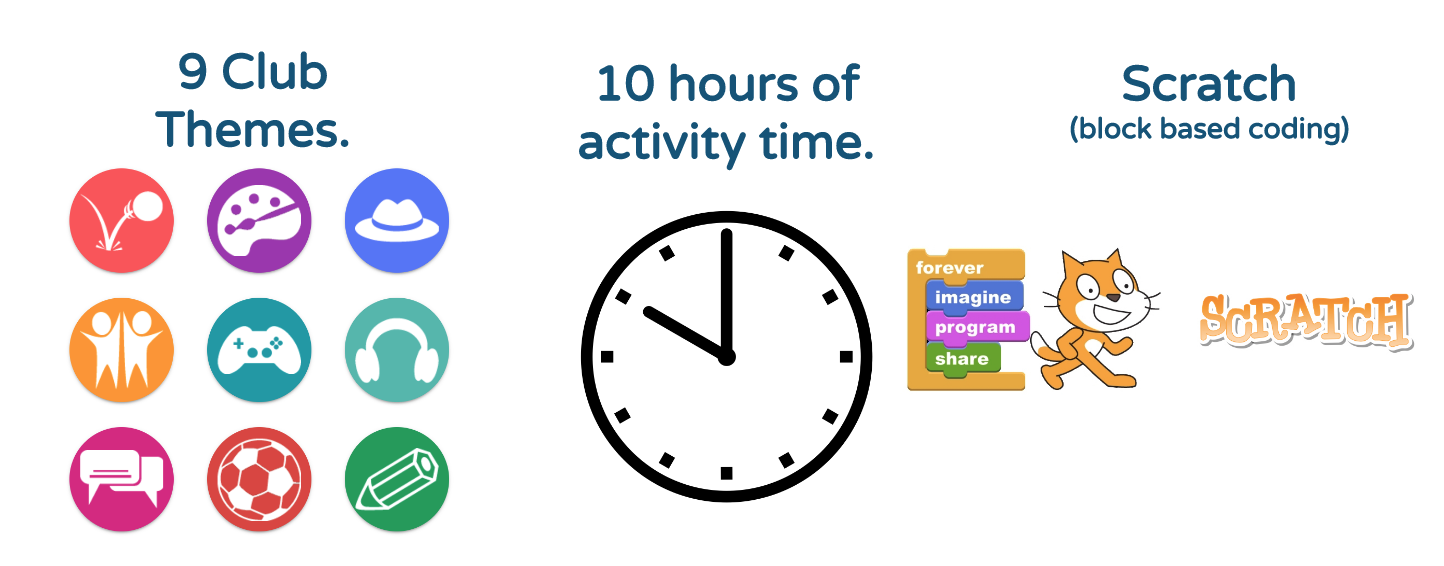 9 Club Themes.

10 hours of activity time.

Scratch
(block based coding)

forever
imagine
program
share

SCRATCH